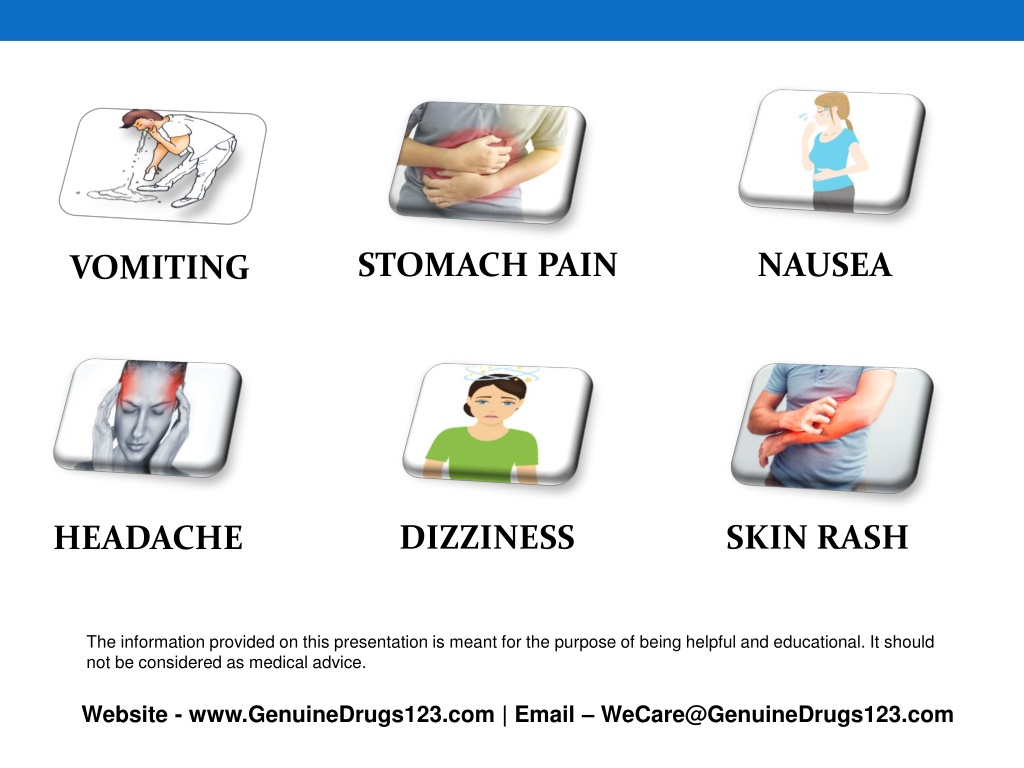 VOMITING

STOMACH PAIN

NAUSEA

HEADACHE

DIZZINESS

SKIN RASH

The information provided on this presentation is meant for the purpose of being helpful and educational. It should not be considered as medical advice.

Website - www.GenuineDrugs123.com | Email – WeCare@GenuineDrugs123.com